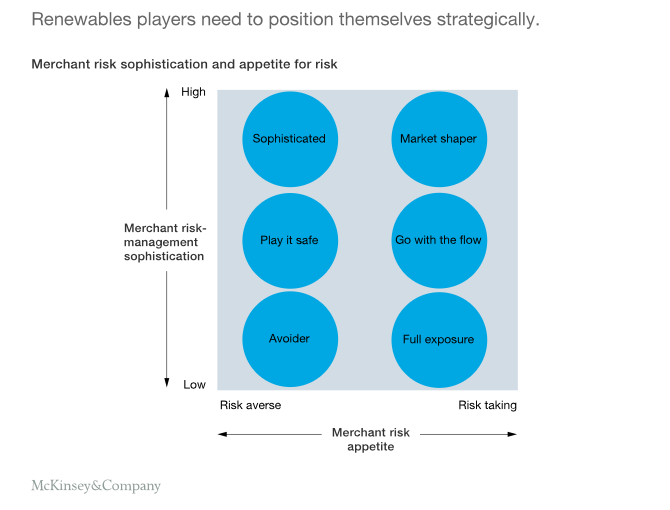 Renewables players need to position themselves strategically.

Merchant risk sophistication and appetite for risk

High

Merchant risk-management sophistication

Low

Sophisticated

Market shaper

Play it safe

Go with the flow

Avoider

Full exposure

Risk averse

Risk taking

Merchant risk appetite

McKinsey&Company